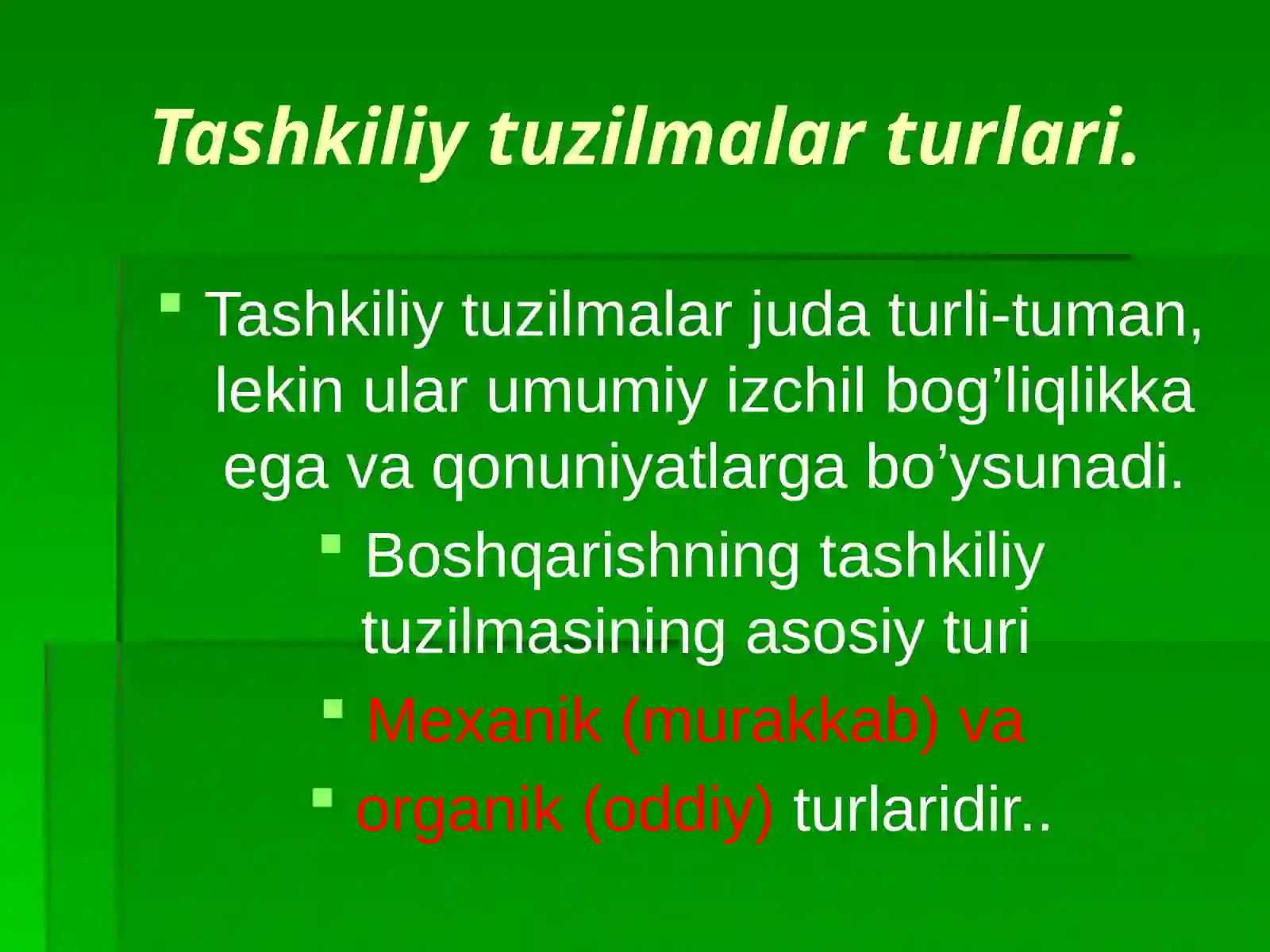 Tashkiliy tuzilmalar turlari.

Tashkiliy tuzilmalar juda turli-tuman, lekin ular umumiy izchil bog’liqlikka ega va qonuniyatlarga bo’ysunadi.

Boshqarishning tashkiliy tuzilmasining asosiy turi

Mexanik (murakkab) va

organik (oddiy) turlaridir..